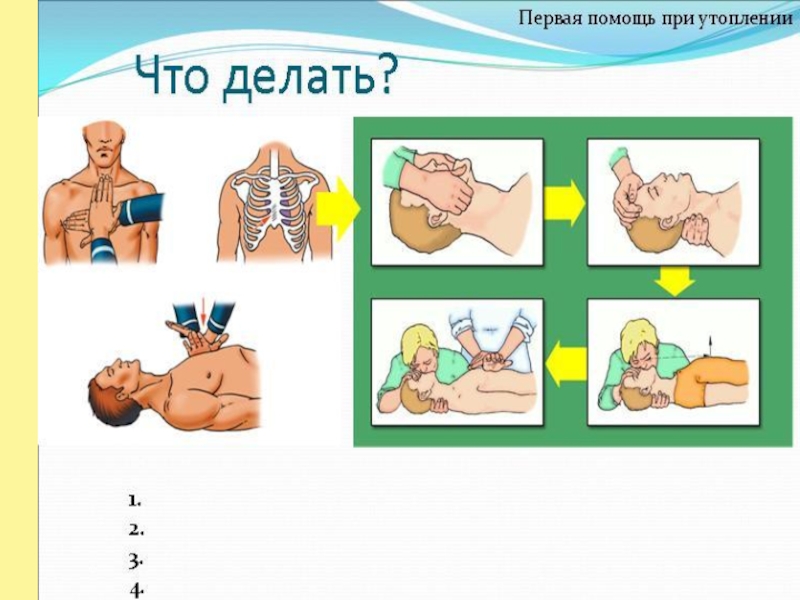 Первая помощь при утоплении

Что делать?

1.
2.
3.
4.